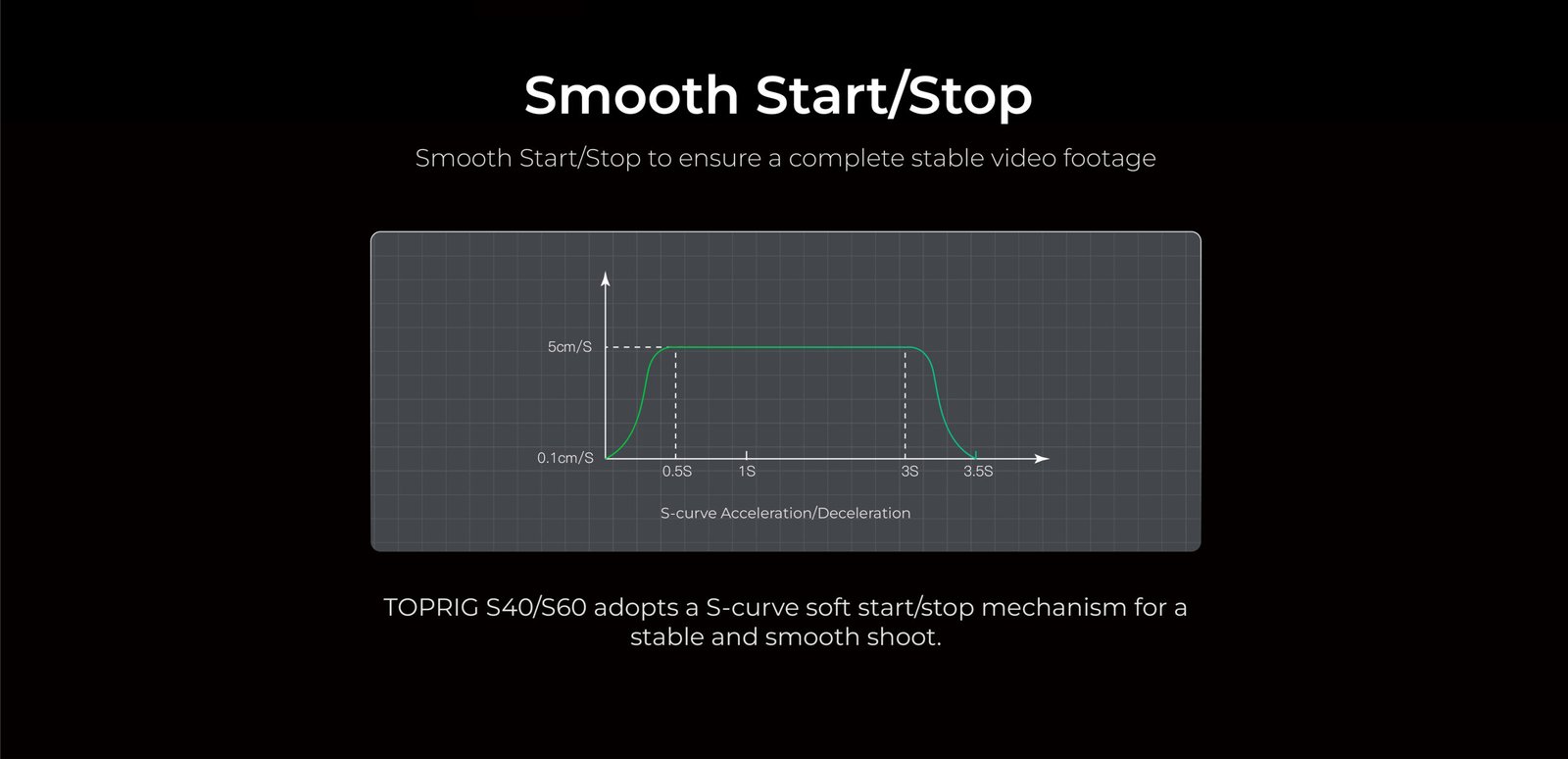 Smooth Start/Stop

Smooth Start/Stop to ensure a complete stable video footage

5cm/S
0.1cm/S
0.5S
1S
3S
3.5S

S-curve Acceleration/Deceleration

TOPRIG S40/S60 adopts a S-curve soft start/stop mechanism for a stable and smooth shoot.